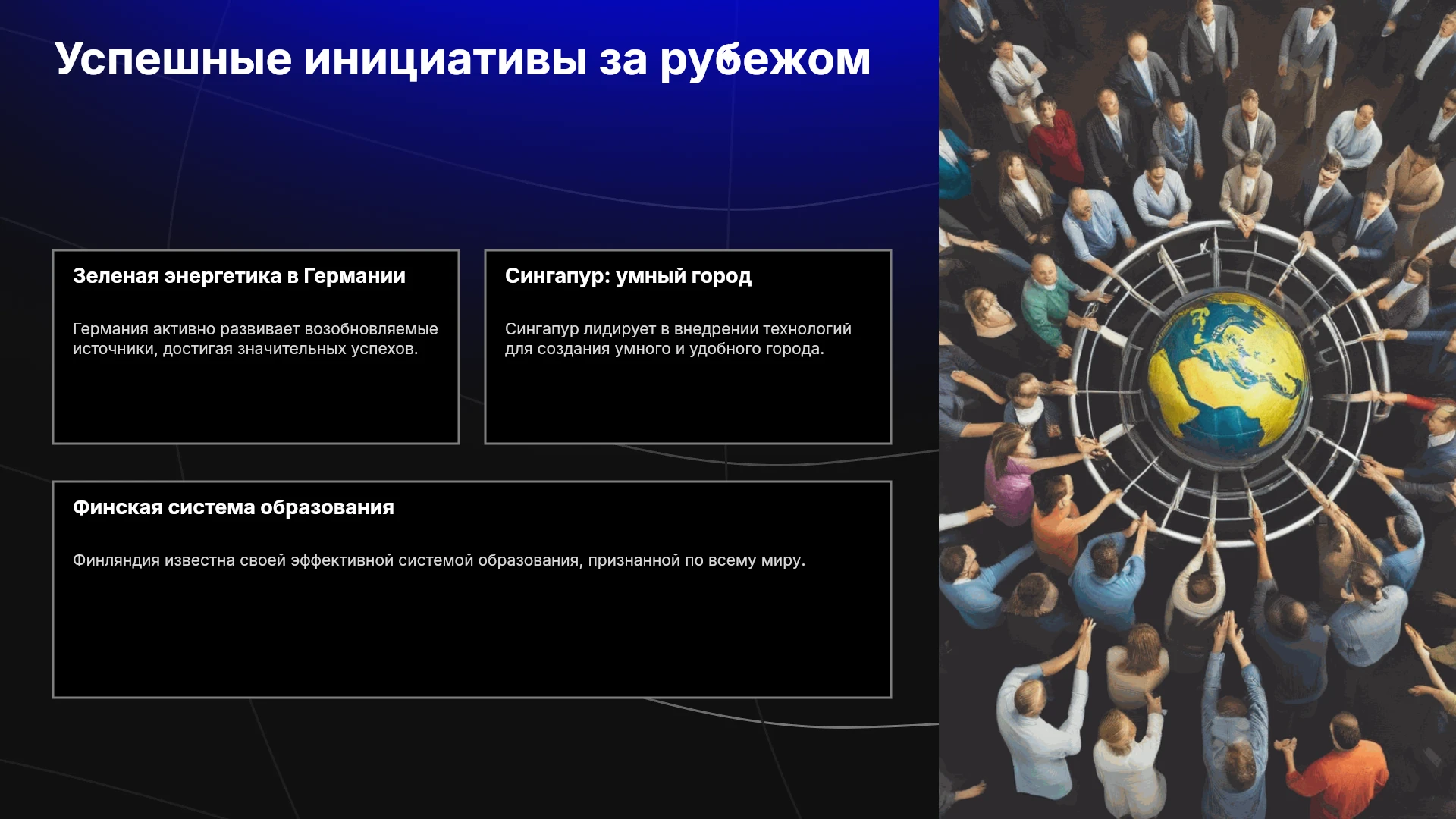 Успешные инициативы за рубежом

Зеленая энергетика в Германии

Германия активно развивает возобновляемые источники, достигая значительных успехов.

Сингапур: умный город

Сингапур лидирует в внедрении технологий для создания умного и удобного города.

Финская система образования

Финляндия известна своей эффективной системой образования, признанной по всему миру.